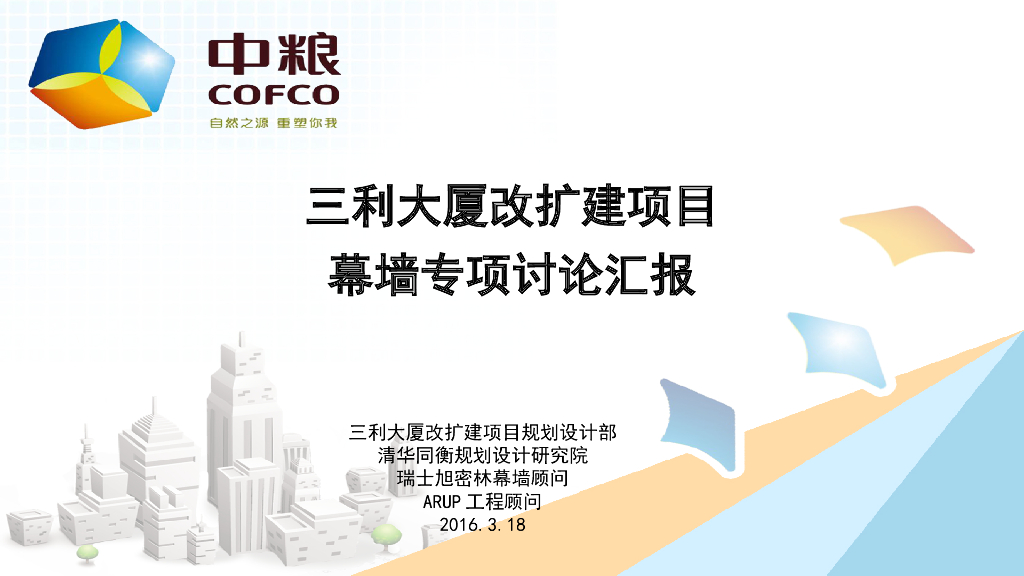 中粮
COFCO
自然之源 重塑你我

三利大厦改扩建项目
幕墙专项讨论汇报

三利大厦改扩建项目规划设计部
清华同衡规划设计研究院
瑞士旭密林幕墙顾问
ARUP 工程顾问
2016.3.18